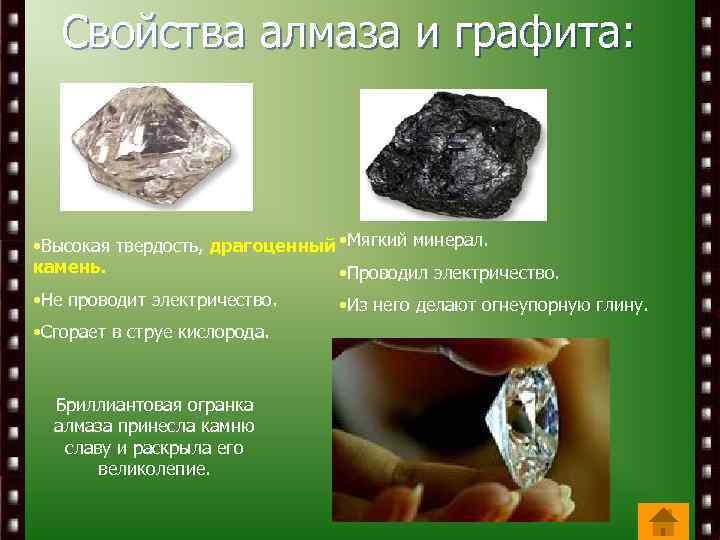 Свойства алмаза и графита:

•Высокая твердость, драгоценный камень.

•Не проводит электричество.

•Сгорает в струе кислорода.

•Мягкий минерал.

•Проводил электричество.

•Из него делают огнеупорную глину.

Бриллиантовая огранка алмаза принесла камню славу и раскрыла его великолепие.